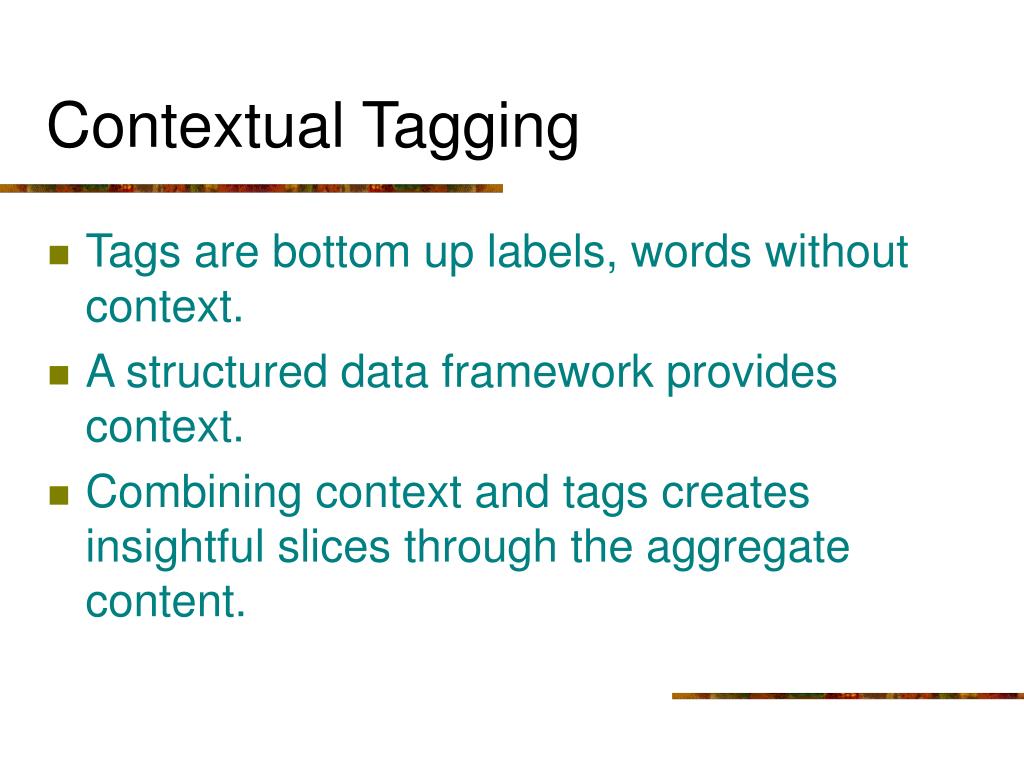 Contextual Tagging

- Tags are bottom up labels, words without context.
- A structured data framework provides context.
- Combining context and tags creates insightful slices through the aggregate content.